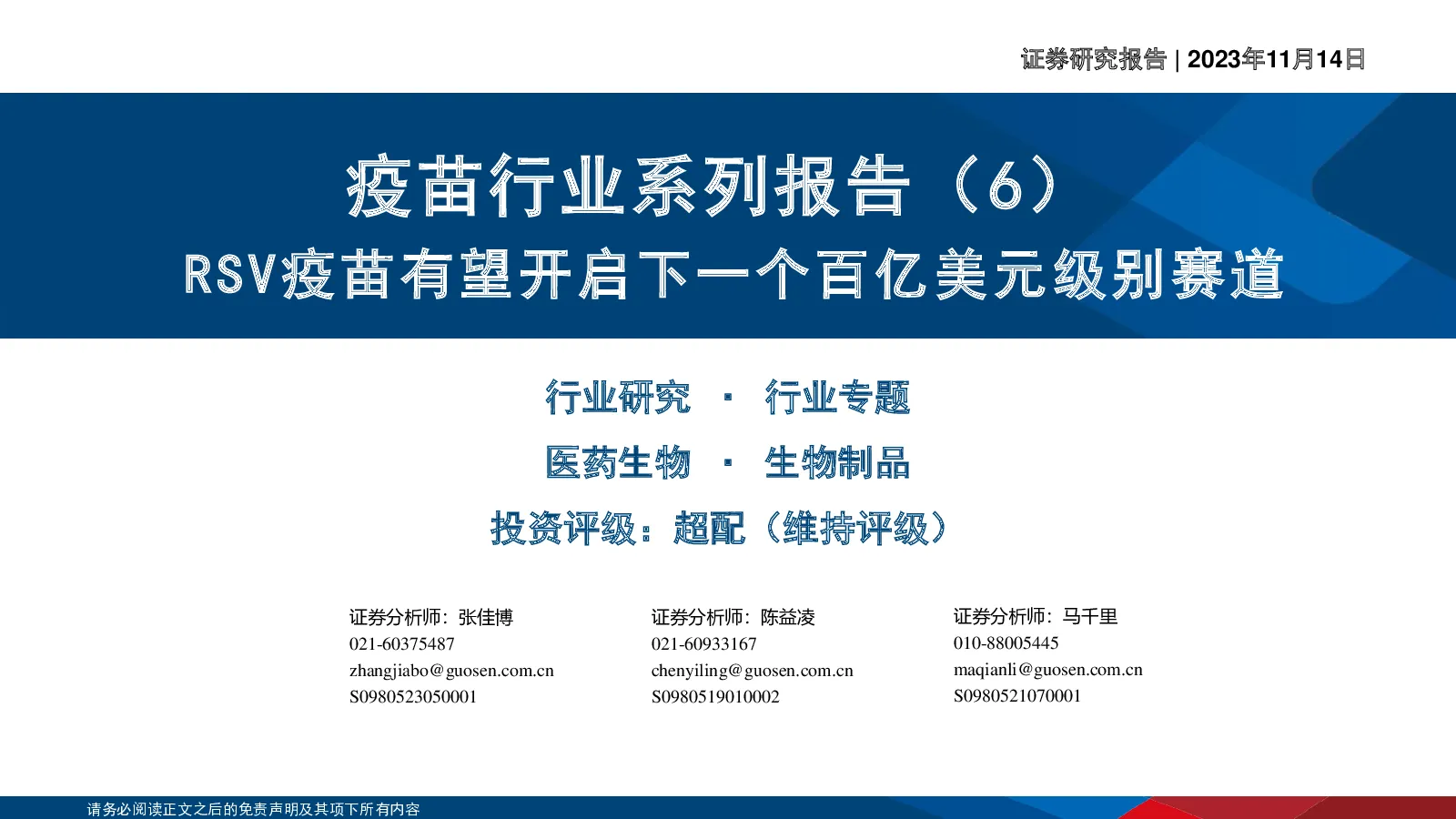 证券研究报告 | 2023年11月14日

疫苗行业系列报告（6）
RSV疫苗有望开启下一个百亿美元级别赛道

行业研究 · 行业专题

医药生物 · 生物制品

投资评级：超配（维持评级）

证券分析师：张佳博
021-60375487
zhangjiabo@guosen.com.cn
S0980523050001

证券分析师：陈益凌
021-60933167
chenyiling@guosen.com.cn
S0980519010002

证券分析师：马千里
010-88005445
maqianli@guosen.com.cn
S0980521070001

请务必阅读正文之后的免责声明及其项下所有内容